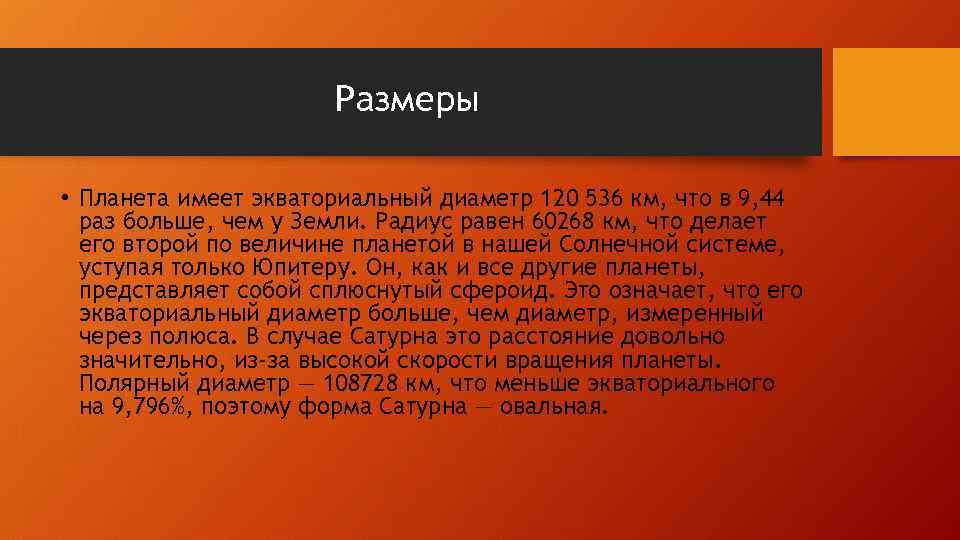 Размеры

• Планета имеет экваториальный диаметр 120 536 км, что в 9,44 раз больше, чем у Земли. Радиус равен 60268 км, что делает его второй по величине планетой в нашей Солнечной системе, уступая только Юпитеру. Он, как и все другие планеты, представляет собой сплюснутый сфероид. Это означает, что его экваториальный диаметр больше, чем диаметр, измеренный через полюса. В случае Сатурна это расстояние довольно значительно, из-за высокой скорости вращения планеты. Полярный диаметр — 108728 км, что меньше экваториального на 9,796%, поэтому форма Сатурна — овальная.